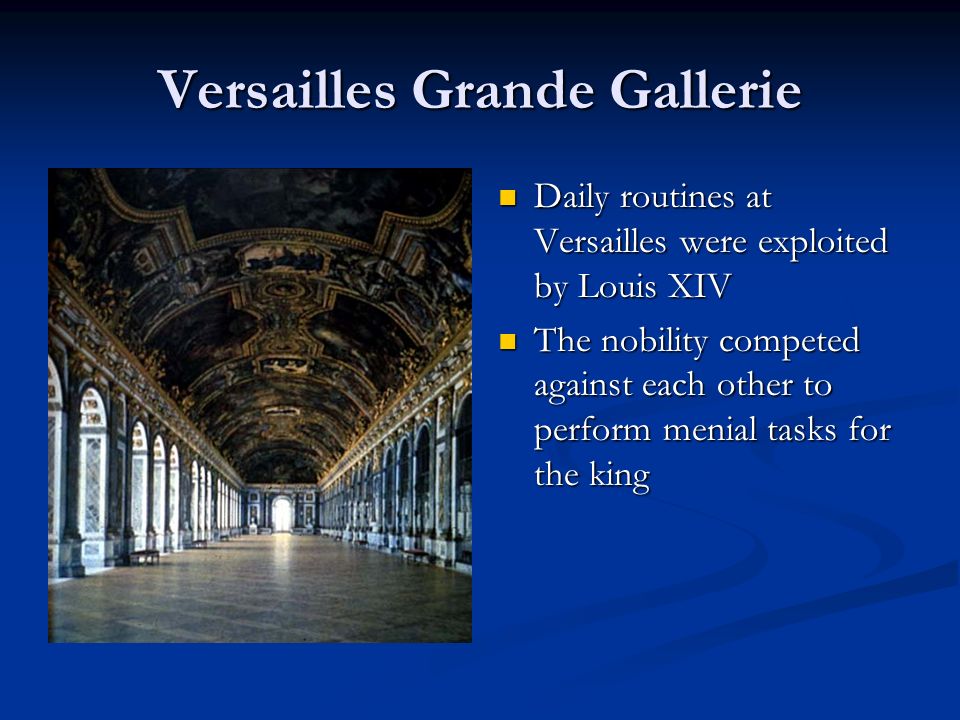 Versailles Grande Gallerie

Daily routines at Versailles were exploited by Louis XIV

The nobility competed against each other to perform menial tasks for the king